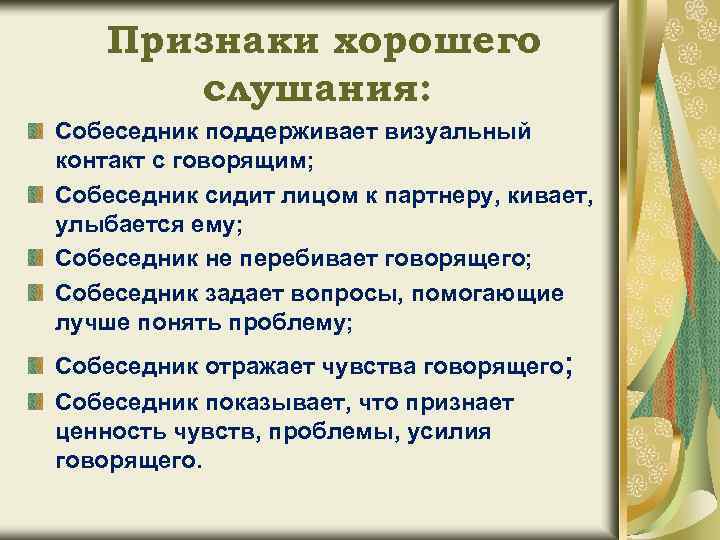 Признаки хорошего слушания:

Собеседник поддерживает визуальный контакт с говорящим;

Собеседник сидит лицом к партнеру, кивает, улыбается ему;

Собеседник не перебивает говорящего;

Собеседник задает вопросы, помогающие лучше понять проблему;

Собеседник отражает чувства говорящего;

Собеседник показывает, что признает ценность чувств, проблемы, усилия говорящего.